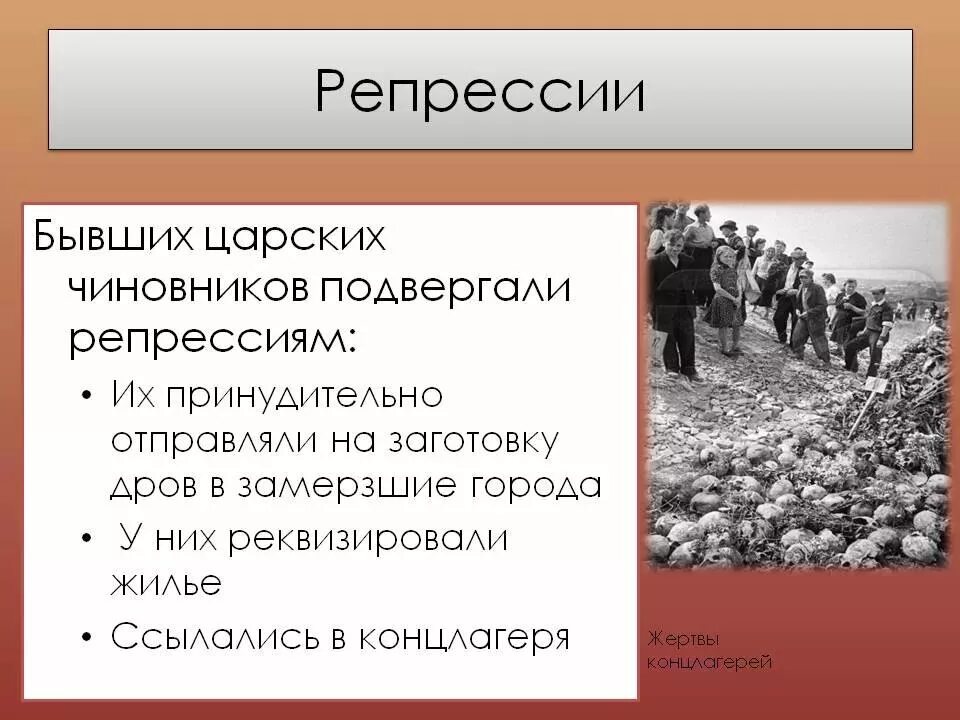 Репрессии

Бывших царских чиновников подвергали репрессиям:

• Их принудительно отправляли на заготовку дров в замерзшие города
• У них реквизировали жилье
• Ссылались в концлагеря

Жертвы концлагерей